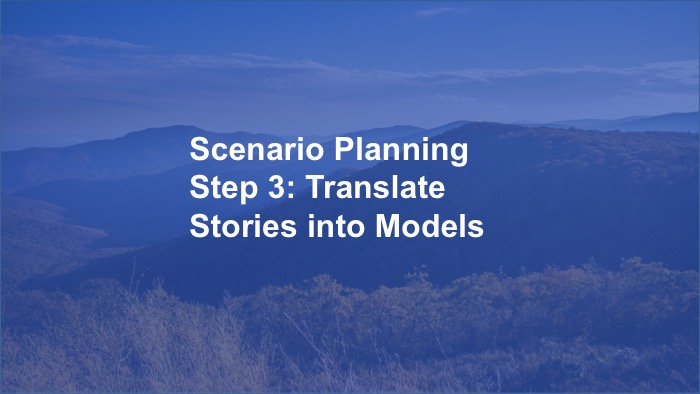 Scenario Planning
Step 3: Translate
Stories into Models